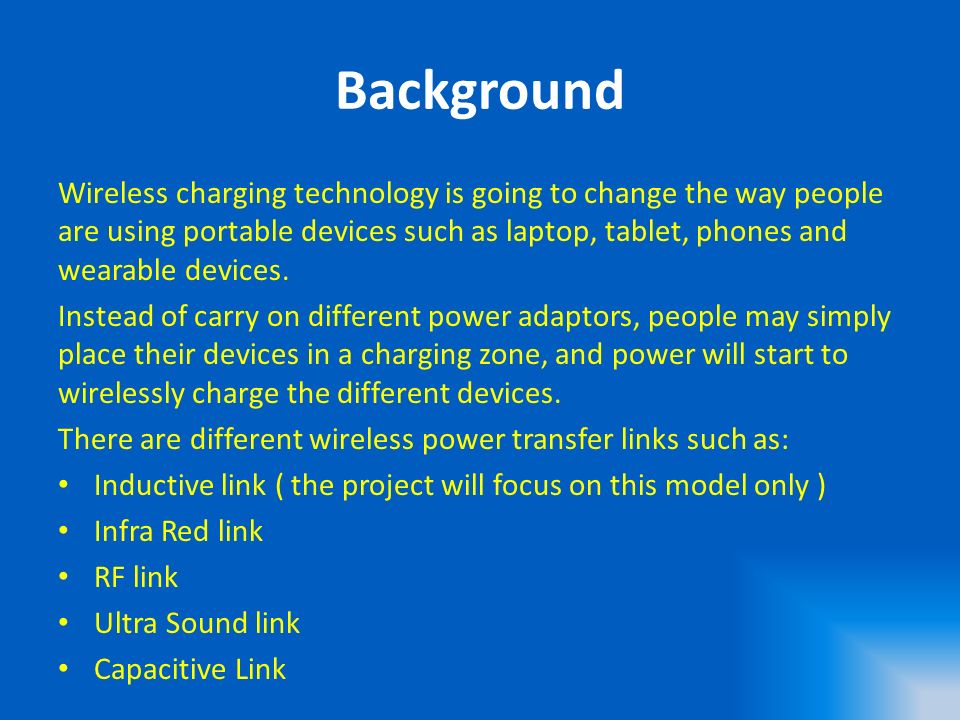 Background

Wireless charging technology is going to change the way people are using portable devices such as laptop, tablet, phones and wearable devices.

Instead of carry on different power adaptors, people may simply place their devices in a charging zone, and power will start to wirelessly charge the different devices.

There are different wireless power transfer links such as:

• Inductive link ( the project will focus on this model only )
• Infra Red link
• RF link
• Ultra Sound link
• Capacitive Link